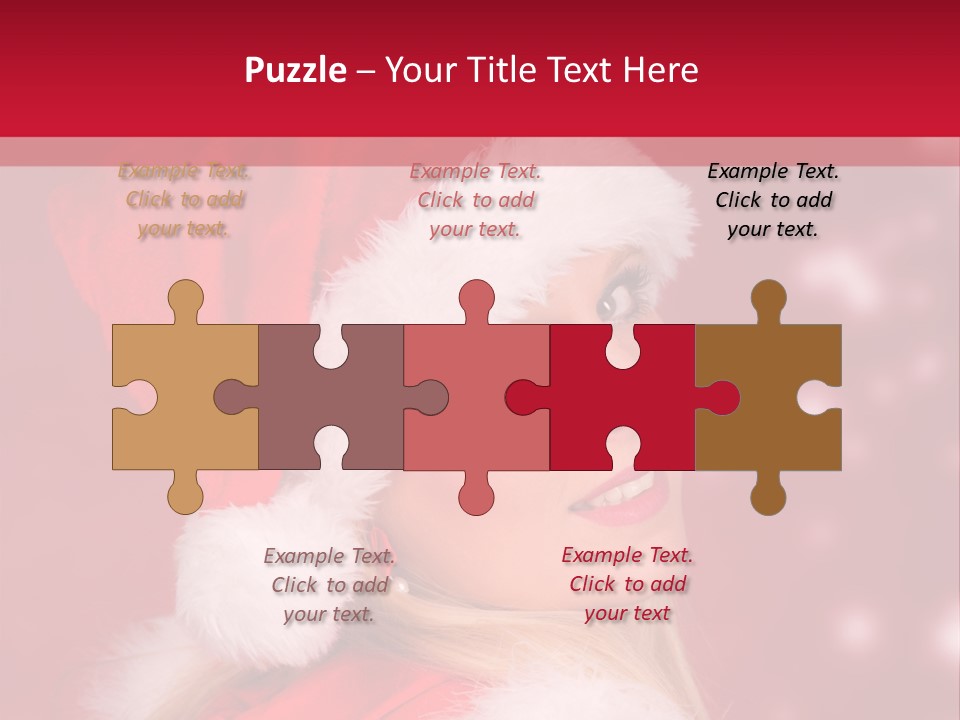 Puzzle – Your Title Text Here

Example Text. Click to add your text.

Example Text. Click to add your text.

Example Text. Click to add your text.

Example Text. Click to add your text.

Example Text. Click to add your text